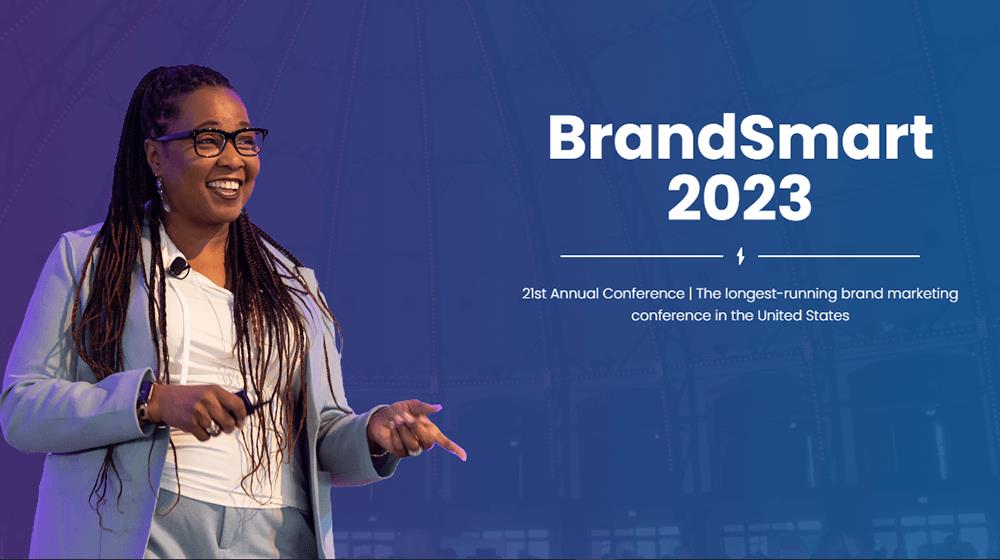 BrandSmart 2023

21st Annual Conference | The longest-running brand marketing conference in the United States